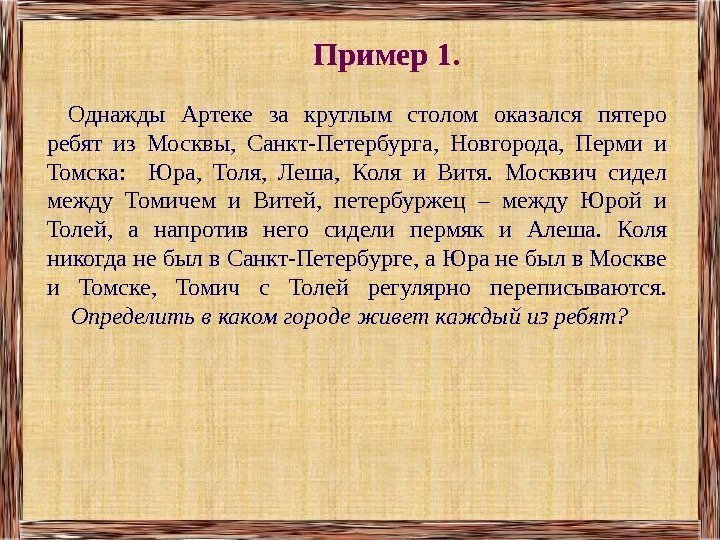 Пример 1.

Однажды Артеке за круглым столом оказался пятеро ребят из Москвы, Санкт-Петербурга, Новгорода, Перми и Томска: Юра, Толя, Леша, Коля и Витя. Москвич сидел между Томичем и Витей, петербуржец – между Юрой и Толей, а напротив него сидели пермяк и Алеша. Коля никогда не был в Санкт-Петербурге, а Юра не был в Москве и Томске, Томич с Толей регулярно переписываются. Определить в каком городе живет каждый из ребят?